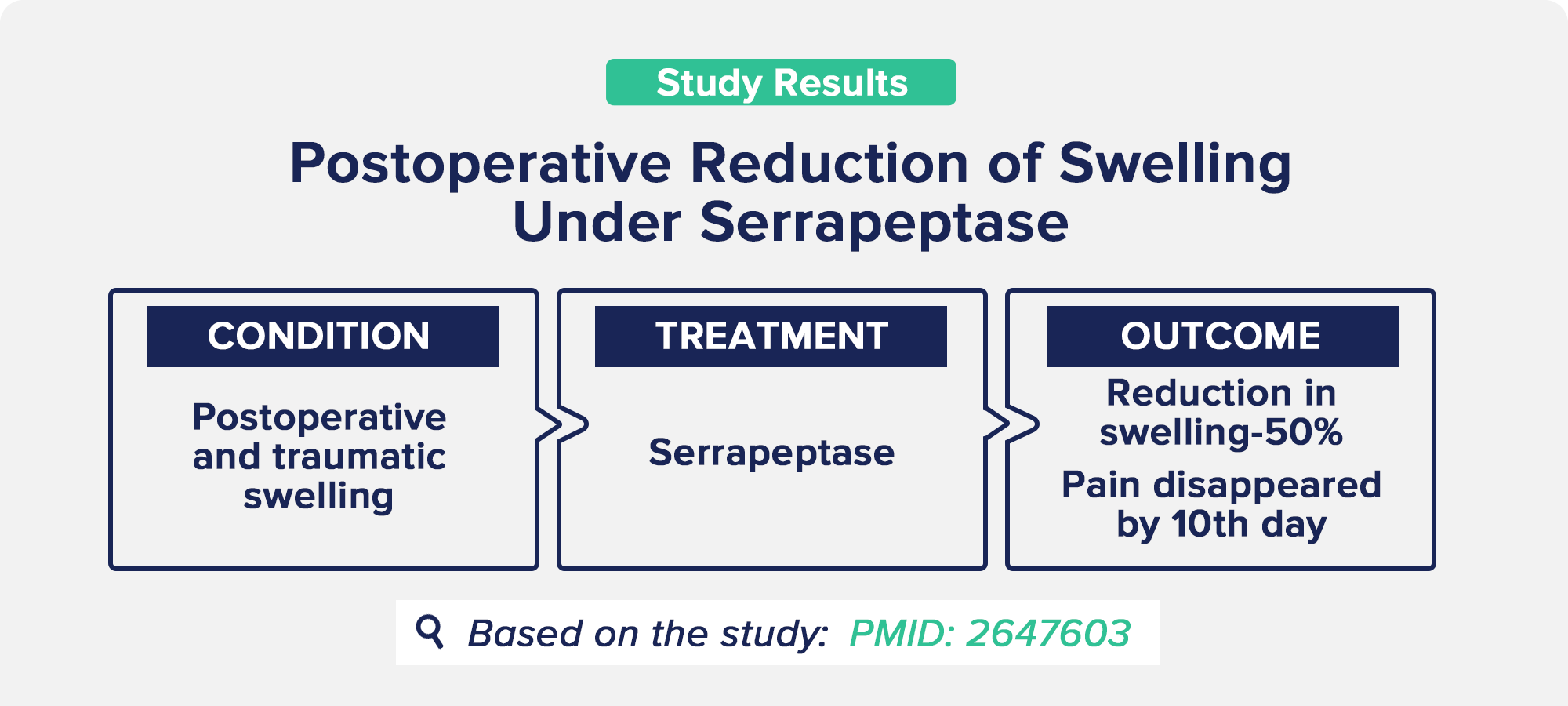 Study Results

Postoperative Reduction of Swelling Under Serrapeptase

CONDITION

Postoperative and traumatic swelling

TREATMENT

Serrapeptase

OUTCOME

Reduction in swelling-50%

Pain disappeared by 10th day

Based on the study: PMID: 2647603